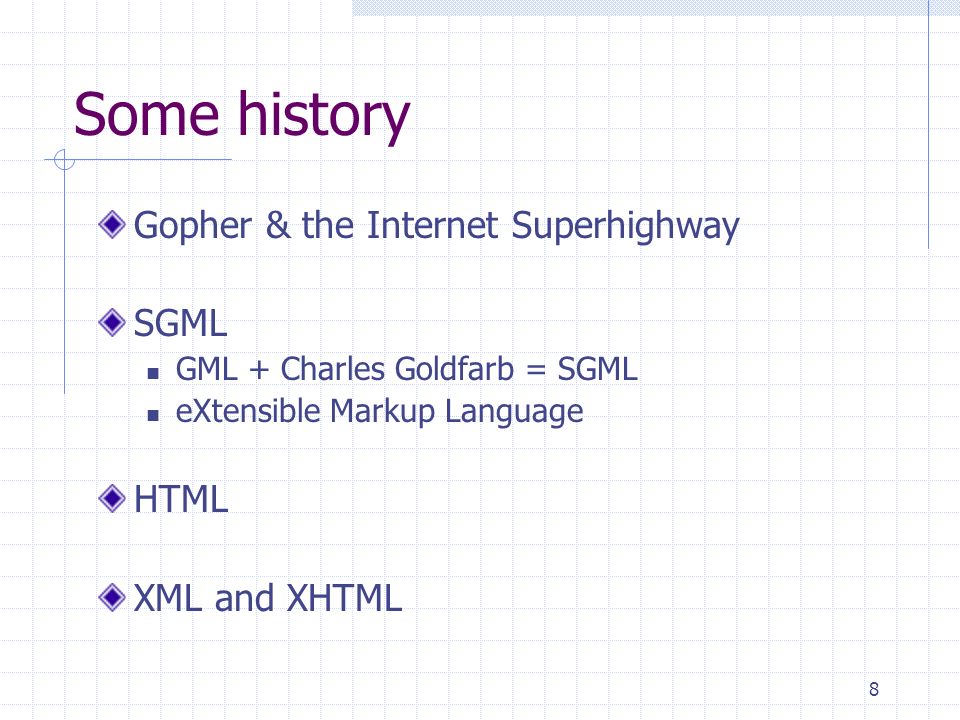 Some history

Gopher & the Internet Superhighway

SGML

GML + Charles Goldfarb = SGML

eXtensible Markup Language

HTML

XML and XHTML

8